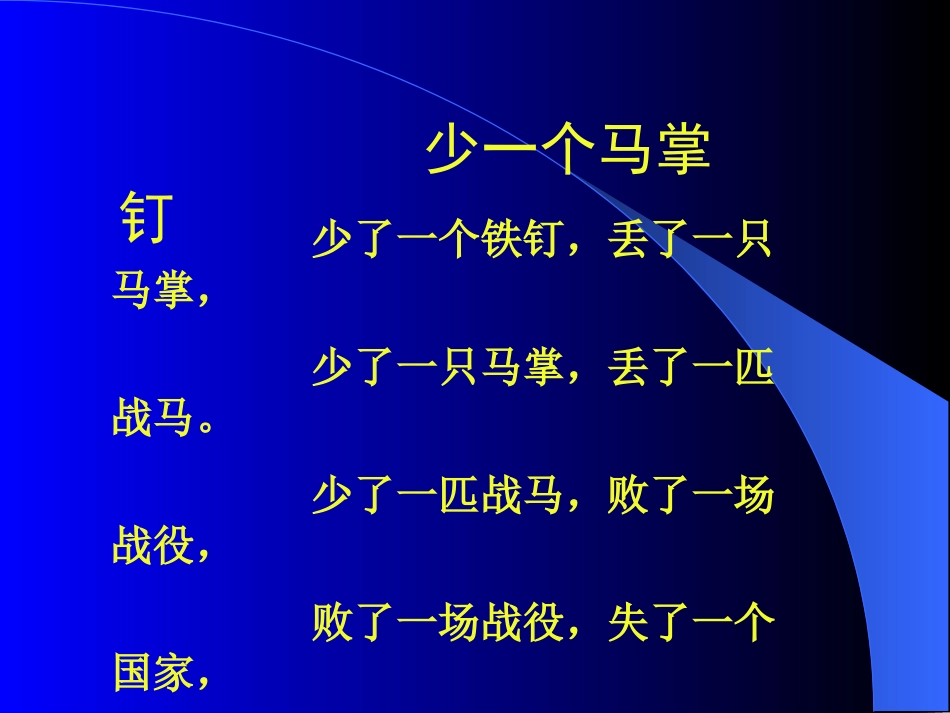 少一个马掌钉

少了一个铁钉，丢了一只马掌，

少了一只马掌，丢了一匹战马。

少了一匹战马，败了一场战役，

败了一场战役，失了一个国家，